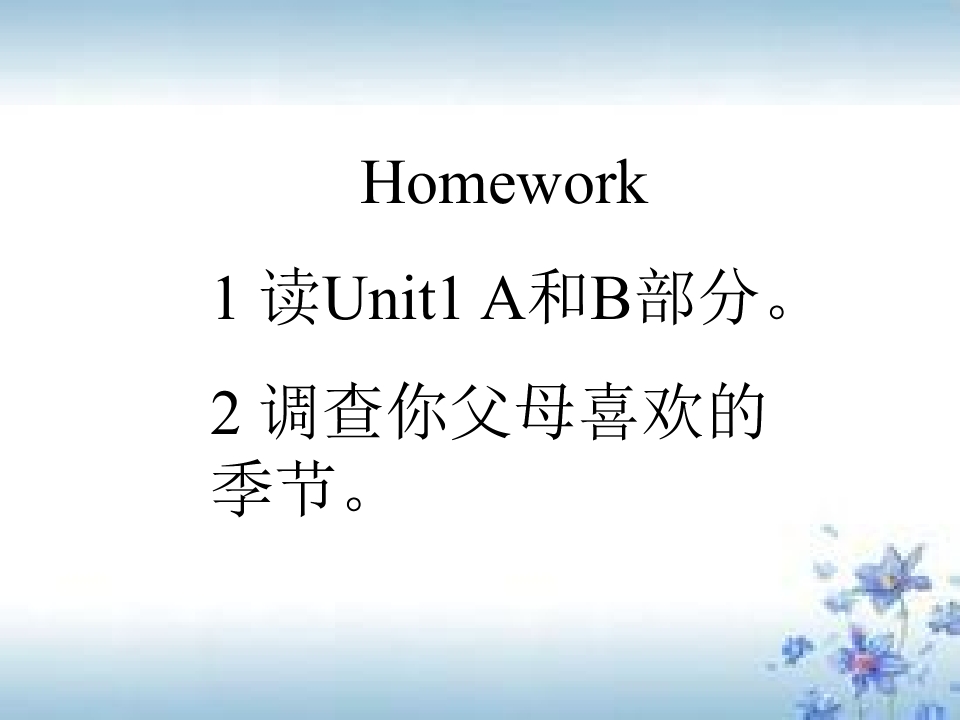 Homework

1 读Unit1 A和B部分。

2 调查你父母喜欢的季节。